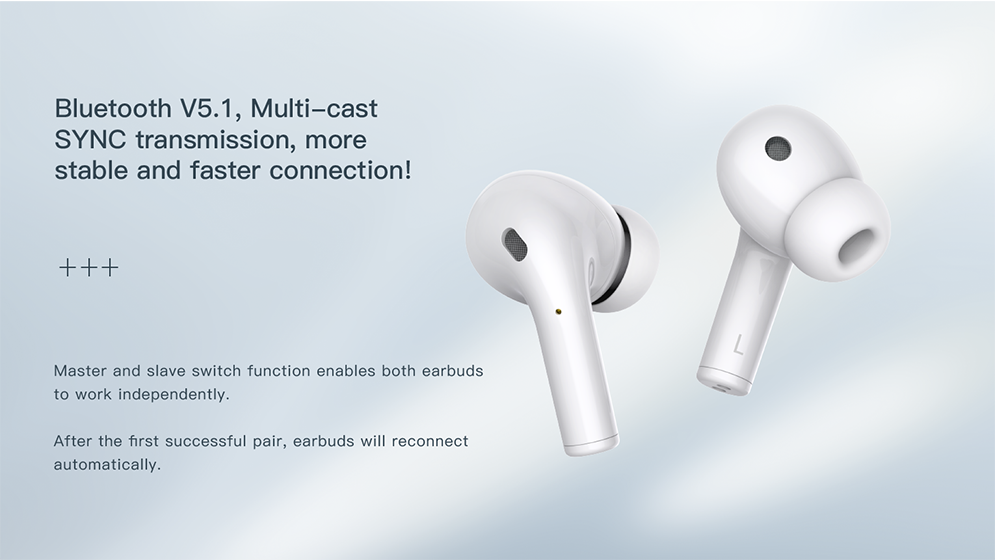 Bluetooth V5.1, Multi-cast SYNC transmission, more stable and faster connection!

+++

Master and slave switch function enables both earbuds to work independently.

After the first successful pair, earbuds will reconnect automatically.

L